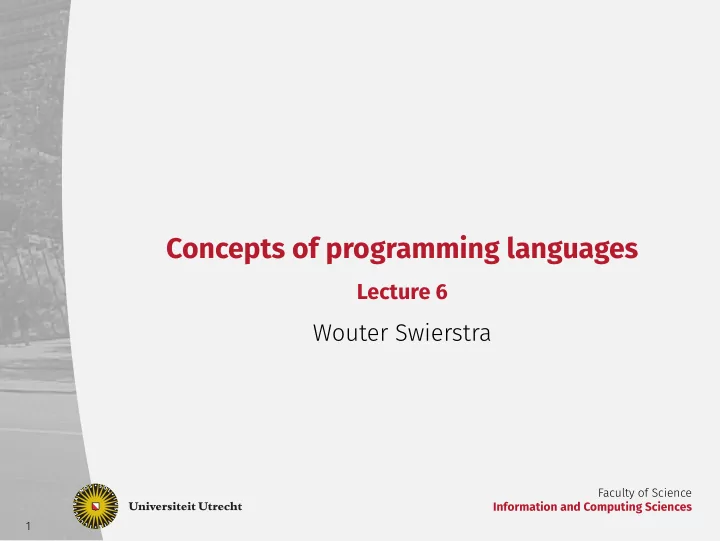 Concepts of programming languages

Lecture 6

Wouter Swierstra

Universiteit Utrecht

Faculty of Science
Information and Computing Sciences

1